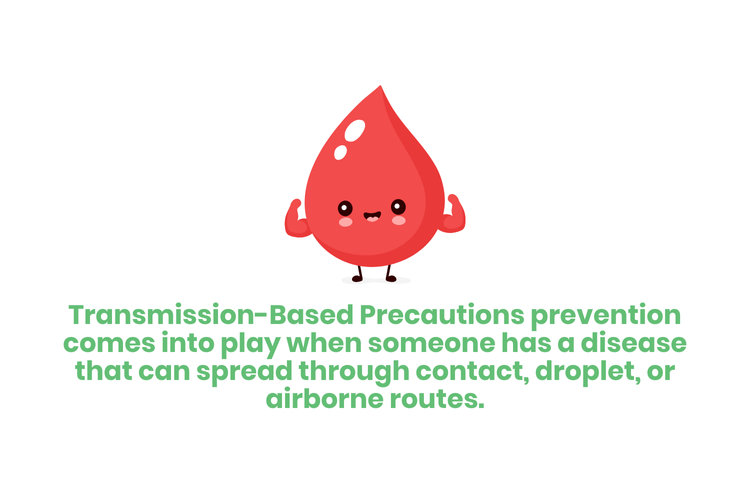 Transmission-Based Precautions prevention comes into play when someone has a disease that can spread through contact, droplet, or airborne routes.